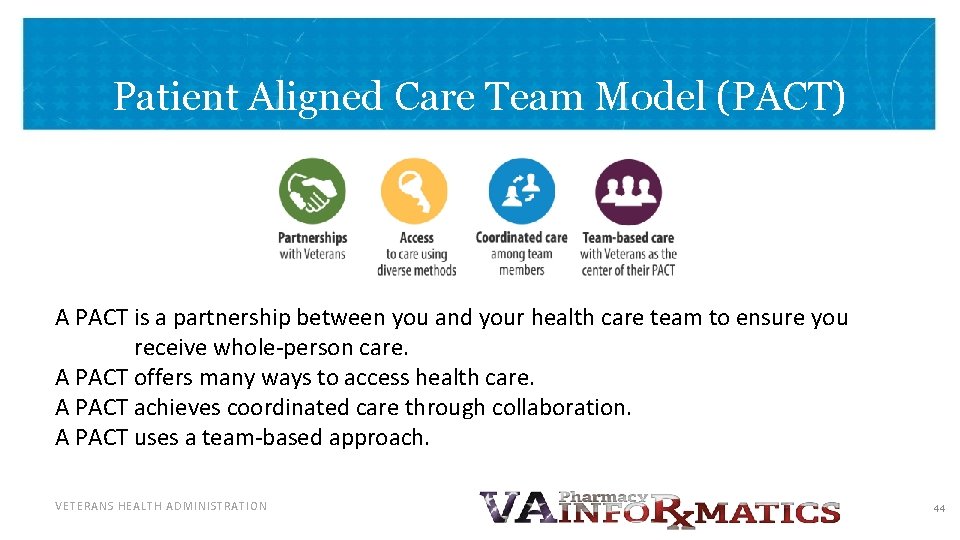 Patient Aligned Care Team Model (PACT)

Partnerships with Veterans

Access to care using diverse methods

Coordinated care among team members

Team-based care with Veterans as the center of their PACT

A PACT is a partnership between you and your health care team to ensure you receive whole-person care.
A PACT offers many ways to access health care.
A PACT achieves coordinated care through collaboration.
A PACT uses a team-based approach.

VETERANS HEALTH ADMINISTRATION

VA Pharmacy INFORxMATICS

44